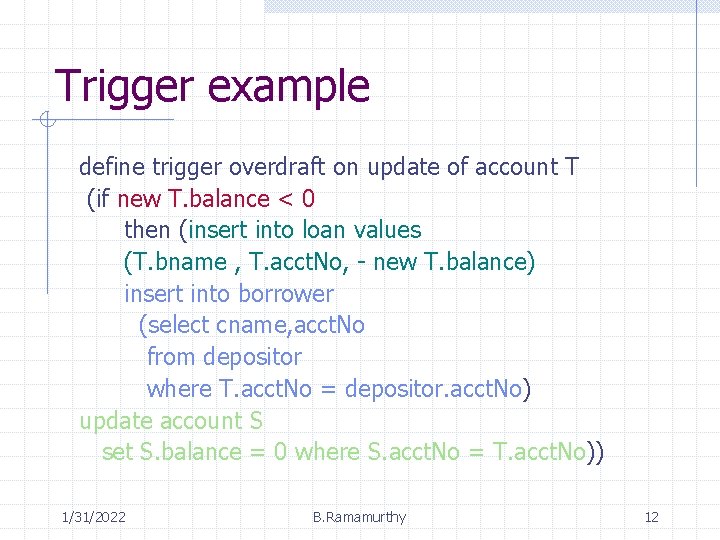 Trigger example

define trigger overdraft on update of account T
(if new T.balance < 0
then (insert into loan values
(T.bname , T.acctNo, - new T.balance)
insert into borrower
(select cname,acctNo
from depositor
where T.acctNo = depositor.acctNo)
update account S
set S.balance = 0 where S.acctNo = T.acctNo))

1/31/2022 B.Ramamurthy 12